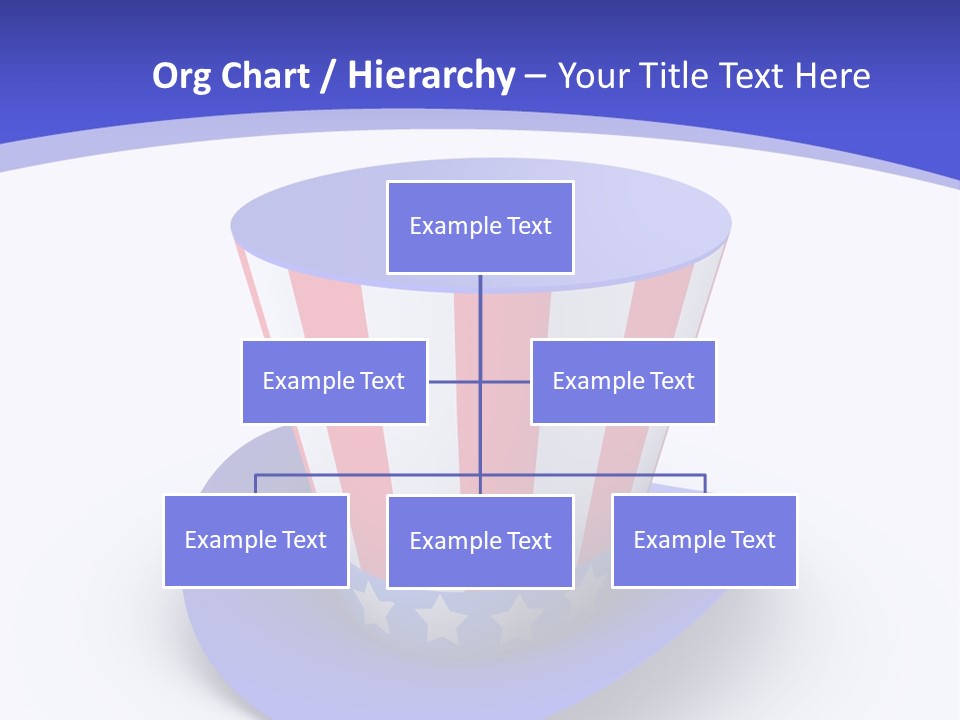 Org Chart / Hierarchy – Your Title Text Here

Example Text

Example Text

Example Text

Example Text

Example Text

Example Text